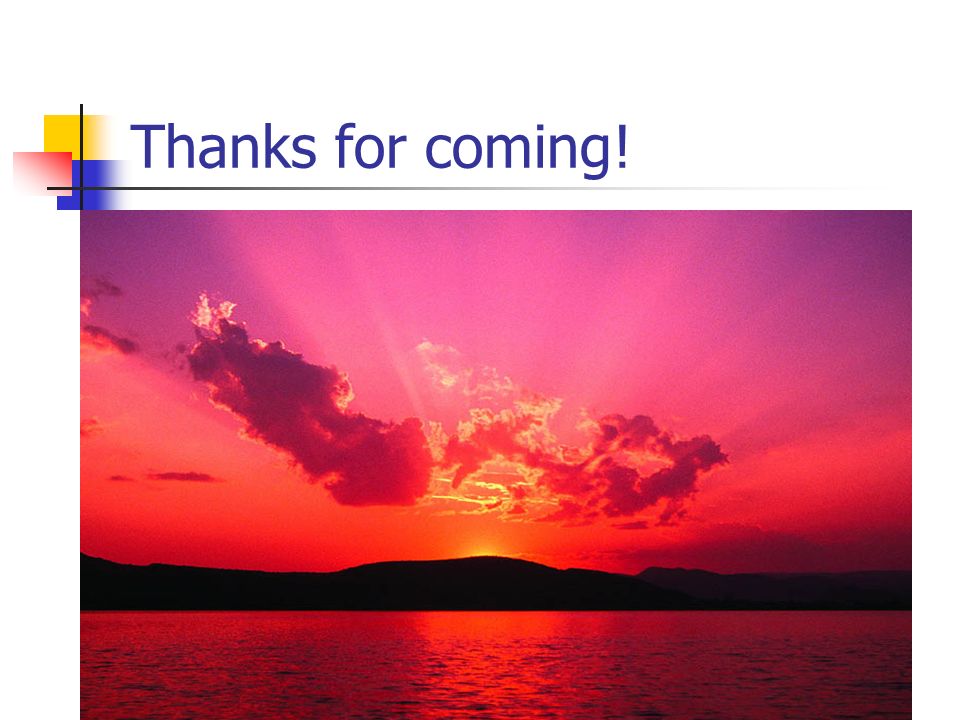 Thanks for coming!